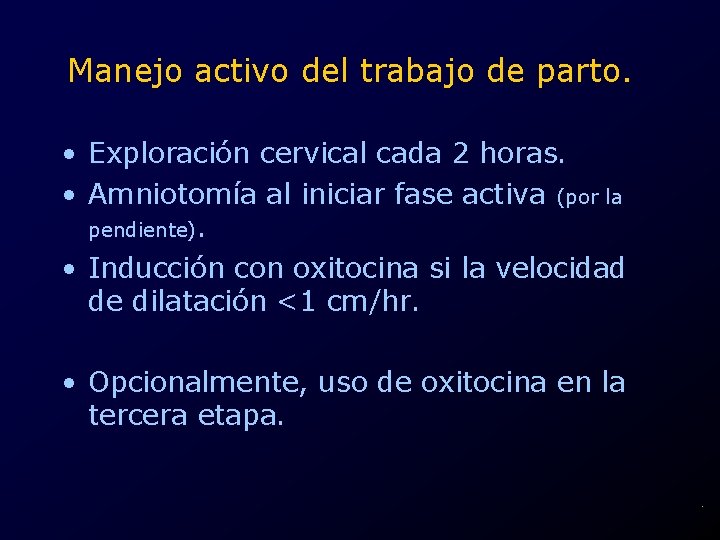 Manejo activo del trabajo de parto.

• Exploración cervical cada 2 horas.
• Amniotomía al iniciar fase activa (por la pendiente).
• Inducción con oxitocina si la velocidad de dilatación <1 cm/hr.

• Opcionalmente, uso de oxitocina en la tercera etapa.